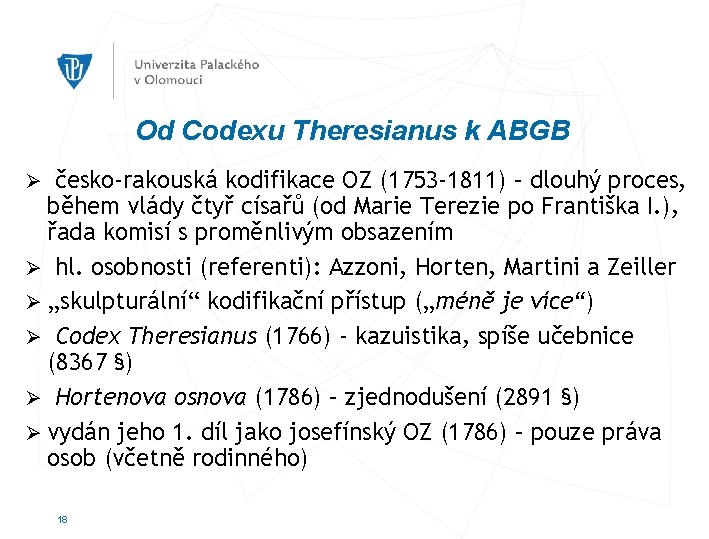 Univerzita Palackého v Olomouci

Od Codexu Theresianus k ABGB

➢ česko-rakouská kodifikace OZ (1753-1811) – dlouhý proces, během vlády čtyř císařů (od Marie Terezie po Františka I.), řada komisí s proměnlivým obsazením

➢ hl. osobnosti (referenti): Azzoni, Horten, Martini a Zeiller

➢ „skulpturální“ kodifikační přístup („méně je více“)

➢ Codex Theresianus (1766) - kazuistika, spíše učebnice (8367 §)

➢ Hortenova osnova (1786) – zjednodušení (2891 §)

➢ vydán jeho 1. díl jako josefínský OZ (1786) – pouze práva osob (včetně rodinného)

18